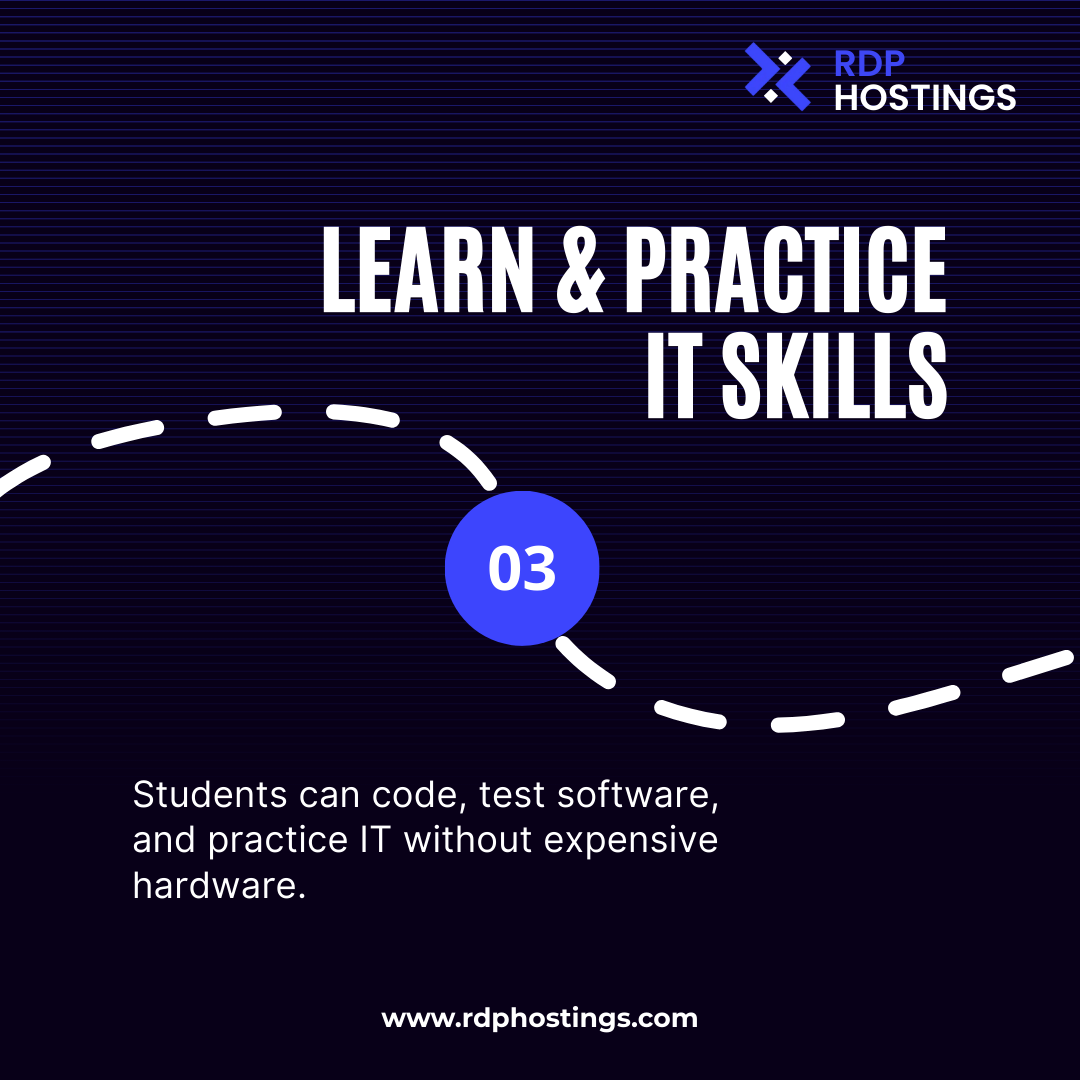 RDP
HOSTINGS

LEARN & PRACTICE IT SKILLS

03

Students can code, test software, and practice IT without expensive hardware.

www.rdphostings.com